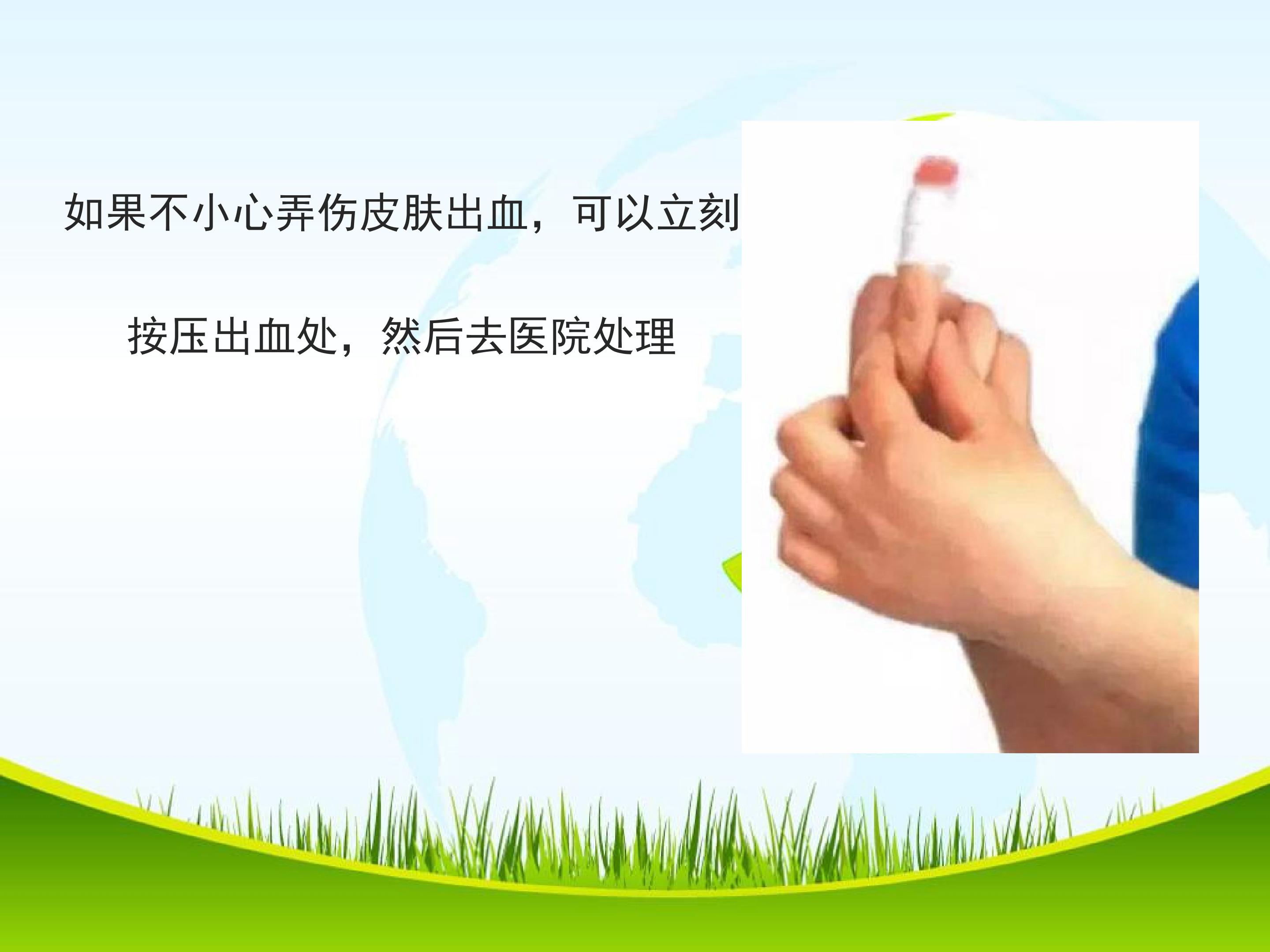 如果不小心弄伤皮肤出血，可以立刻

按压出血处，然后去医院处理